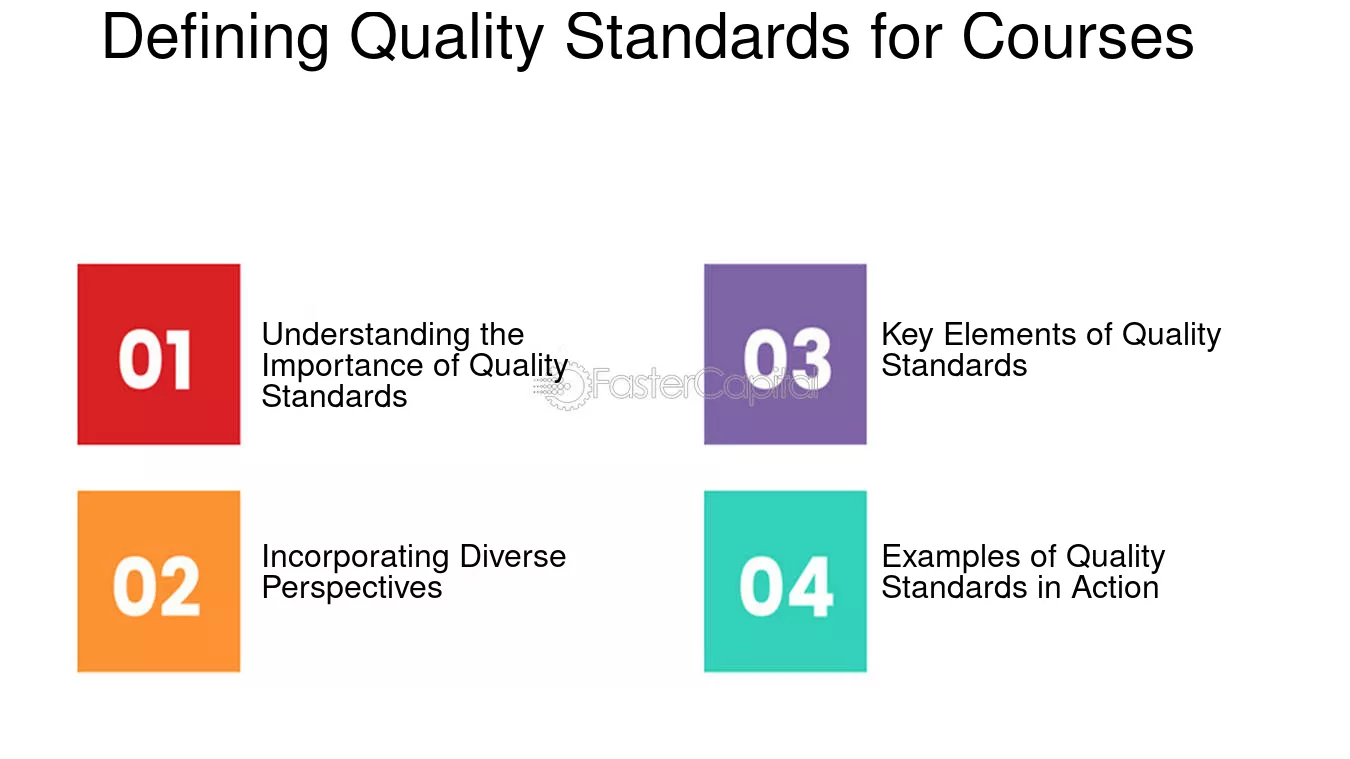 Defining Quality Standards for Courses

01

Understanding the Importance of Quality Standards

02

Incorporating Diverse Perspectives

03

Key Elements of Quality Standards

04

Examples of Quality Standards in Action

FasterCapital